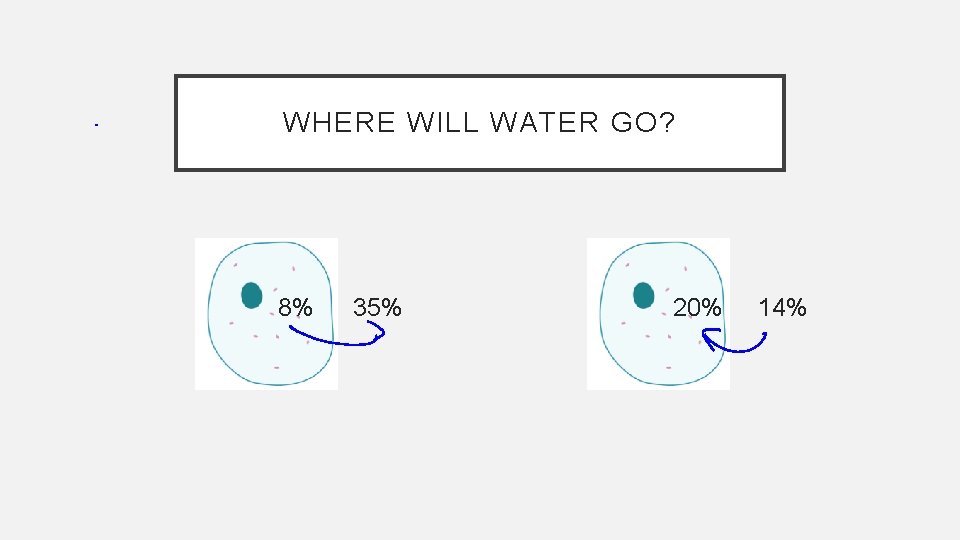 WHERE WILL WATER GO?

8%

35%

20%

14%